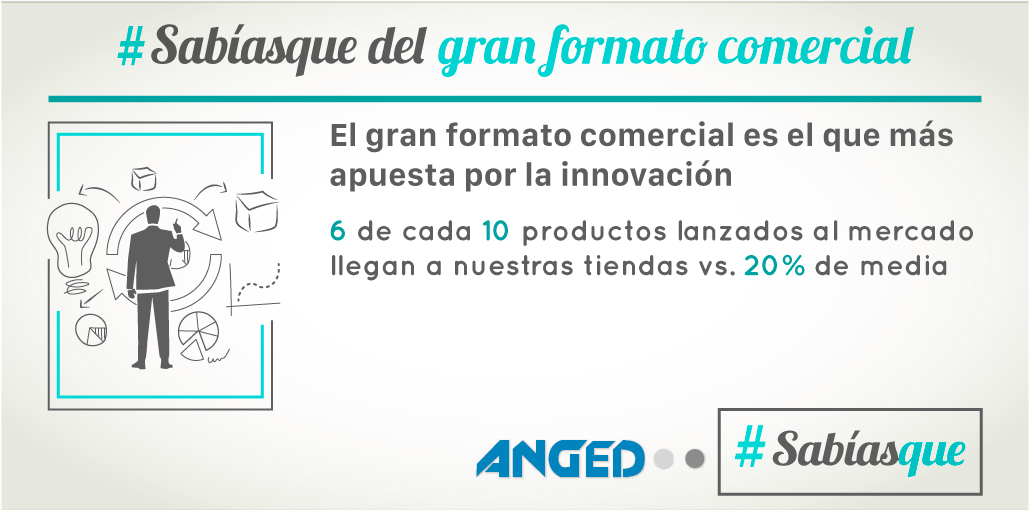 #Sabíasque del gran formato comercial

El gran formato comercial es el que más apuesta por la innovación

6 de cada 10 productos lanzados al mercado llegan a nuestras tiendas vs. 20% de media

ANGED

#Sabíasque